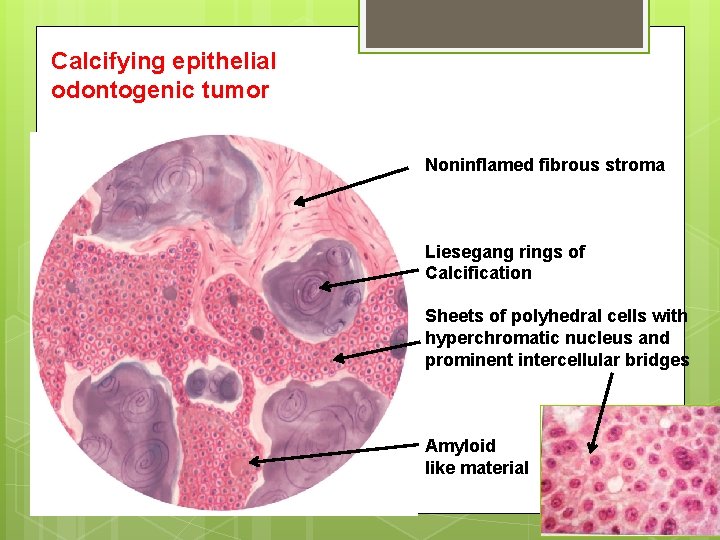 Calcifying epithelial odontogenic tumor

Noninflamed fibrous stroma

Liesegang rings of Calcification

Sheets of polyhedral cells with hyperchromatic nucleus and prominent intercellular bridges

Amyloid like material